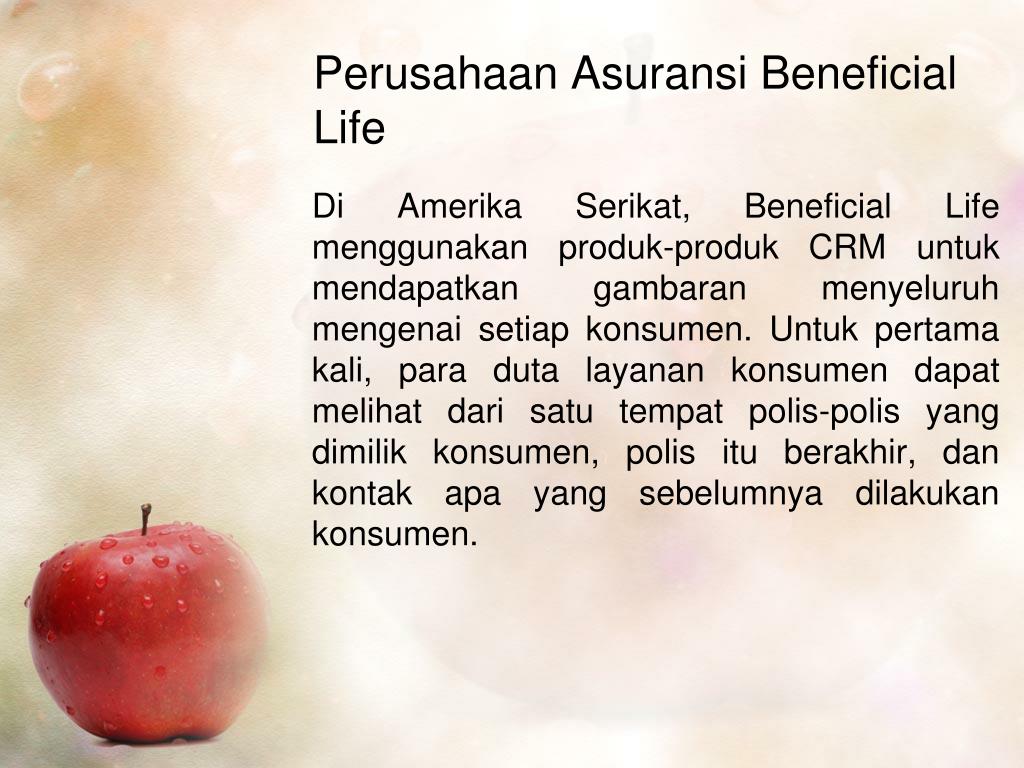 Perusahaan Asuransi Beneficial Life

Di Amerika Serikat, Beneficial Life menggunakan produk-produk CRM untuk mendapatkan gambaran menyeluruh mengenai setiap konsumen. Untuk pertama kali, para duta layanan konsumen dapat melihat dari satu tempat polis-polis yang dimilik konsumen, polis itu berakhir, dan kontak apa yang sebelumnya dilakukan konsumen.